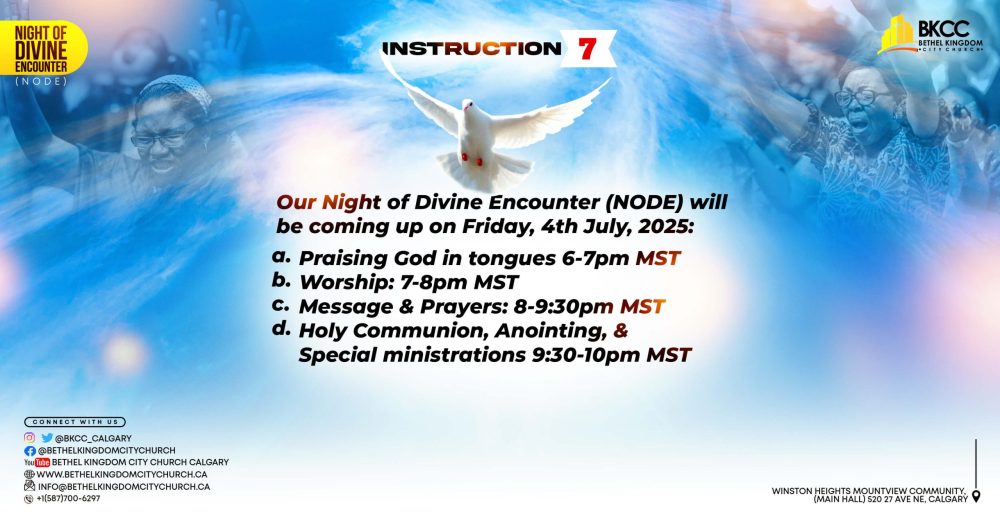 NIGHT OF DIVINE ENCOUNTER
(NODE)

INSTRUCTION 7

BKCC
BETHEL KINGDOM CITY CHURCH

Our Night of Divine Encounter (NODE) will be coming up on Friday, 4th July, 2025:

a. Praising God in tongues 6-7pm MST
b. Worship: 7-8pm MST
c. Message & Prayers: 8-9:30pm MST
d. Holy Communion, Anointing, & Special ministrations 9:30-10pm MST

CONNECT WITH US
@BKCC_CALGARY
@BETHELKINGDOMCITYCHURCH
BETHEL KINGDOM CITY CHURCH CALGARY
WWW.BETHELKINGDOMCITYCHURCH.CA
INFO@BETHELKINGDOMCITYCHURCH.CA
+1(587)700-6297

WINSTON HEIGHTS MOUNTVIEW COMMUNITY, (MAIN HALL) 520 27 AVE NE, CALGARY